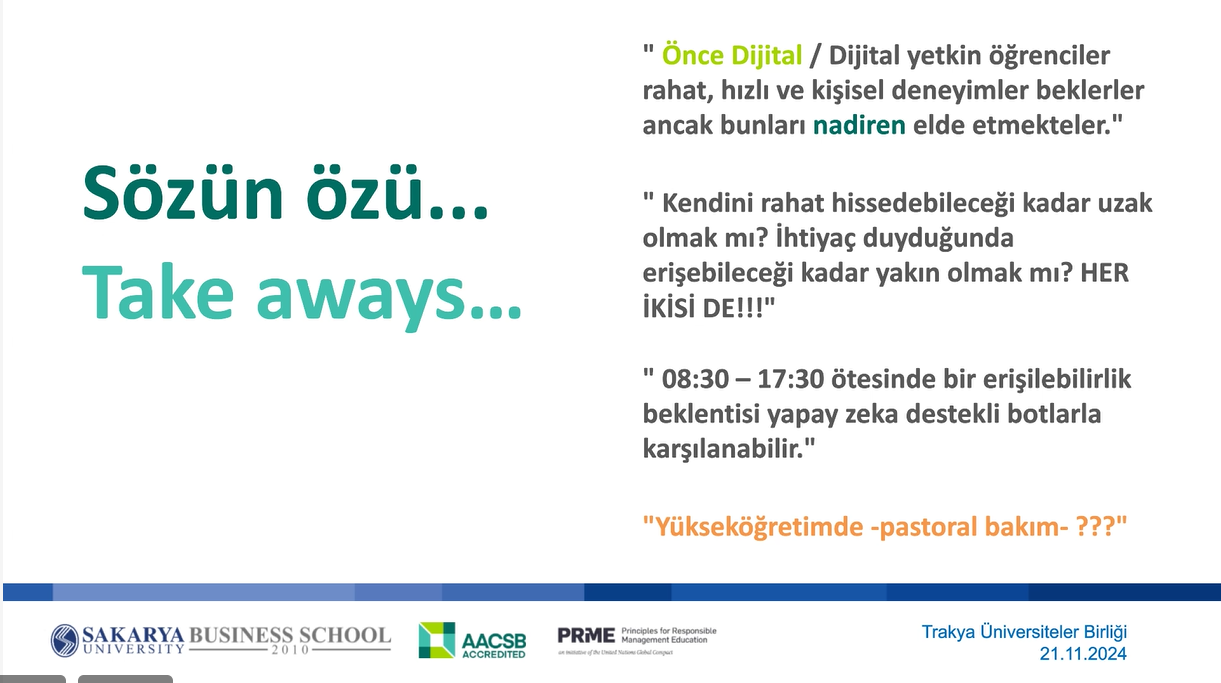 Sözün özü...
Take aways...

" Önce Dijital / Dijital yetkin öğrenciler rahat, hızlı ve kişisel deneyimler beklerler ancak bunları nadiren elde etmekteler."

" Kendini rahat hissedebileceği kadar uzak olmak mı? İhtiyaç duyduğunda erişebileceği kadar yakın olmak mı? HER İKİSİ DE!!!"

" 08:30 – 17:30 ötesinde bir erişilebilirlik beklentisi yapay zeka destekli botlarla karşılanabilir."

"Yükseköğretimde -pastoral bakım- ???"

SAKARYA UNIVERSITY BUSINESS SCHOOL 2010

AACSB ACCREDITED

PRME Principles for Responsible Management Education
an initiative of the United Nations Global Compact

Trakya Üniversiteler Birliği
21.11.2024